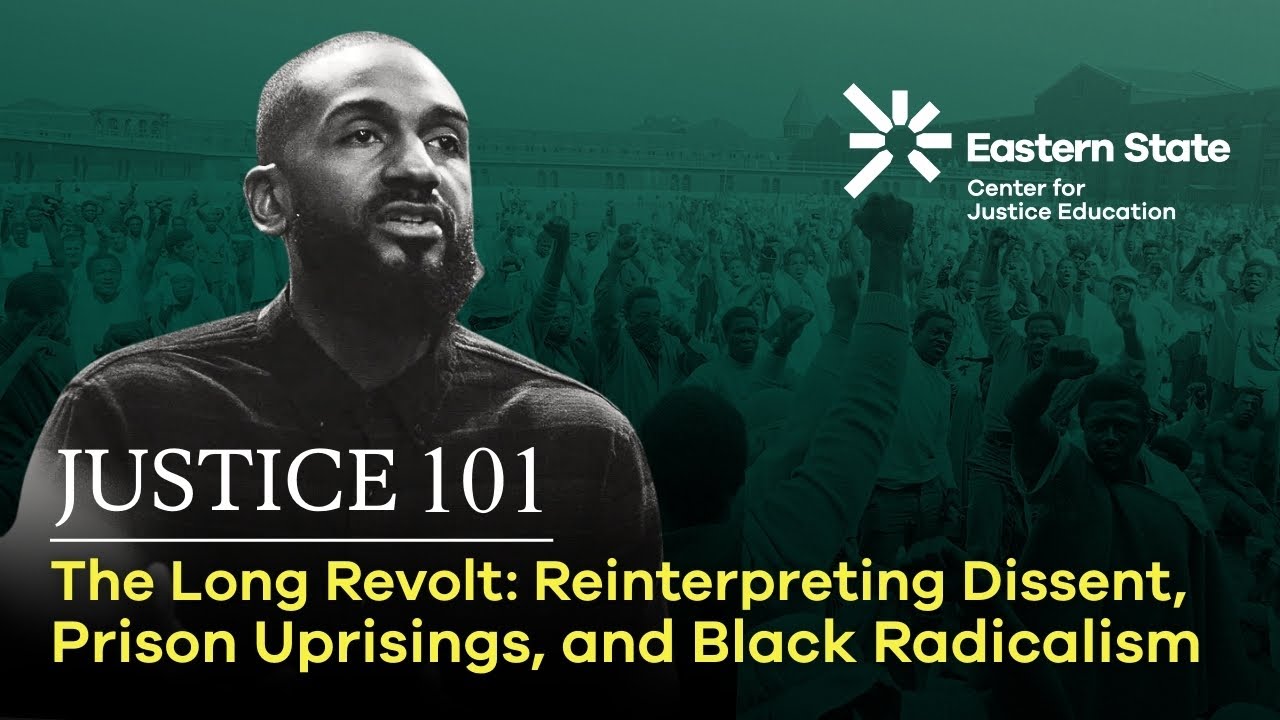 Eastern State
Center for Justice Education

JUSTICE 101

The Long Revolt: Reinterpreting Dissent, Prison Uprisings, and Black Radicalism